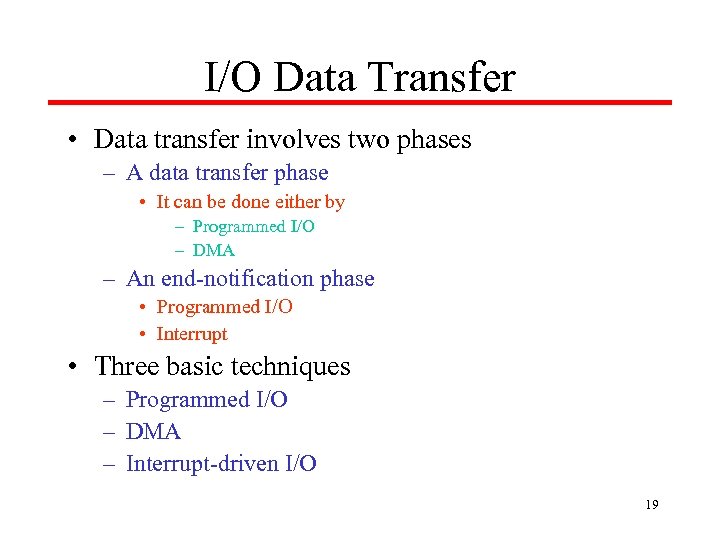 I/O Data Transfer

• Data transfer involves two phases
– A data transfer phase
• It can be done either by
– Programmed I/O
– DMA
– An end-notification phase
• Programmed I/O
• Interrupt

• Three basic techniques
– Programmed I/O
– DMA
– Interrupt-driven I/O

19